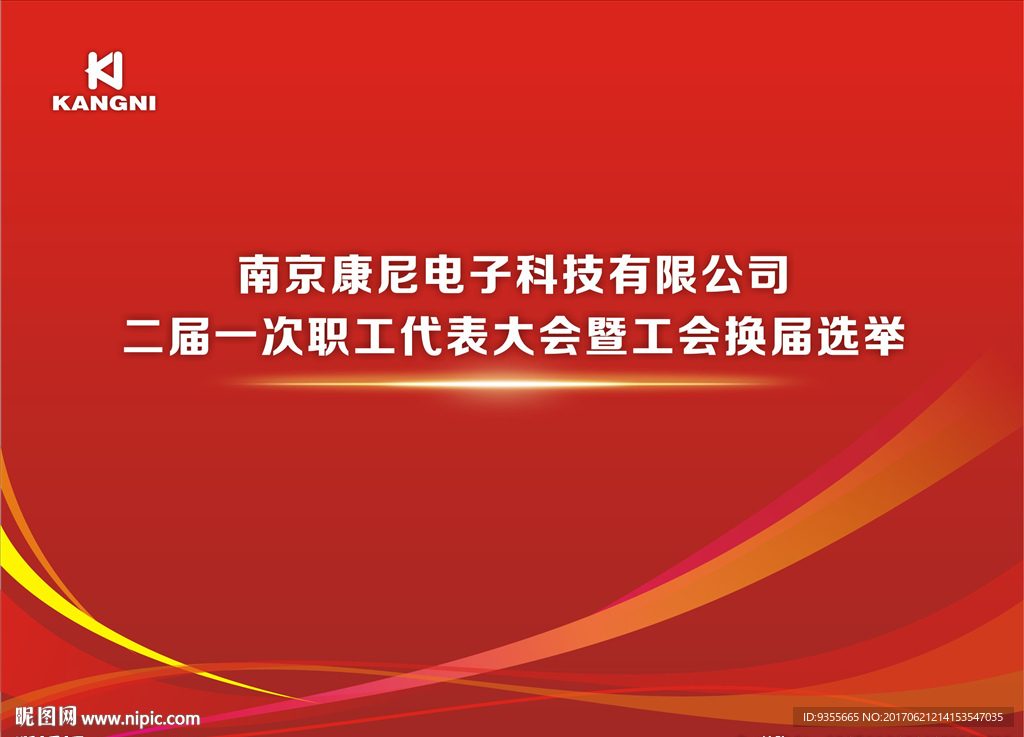 KANGNI

南京康尼电子科技有限公司
二届一次职工代表大会暨工会换届选举

昵图网 www.nipic.com

ID:9355665 NO:20170621214153547035